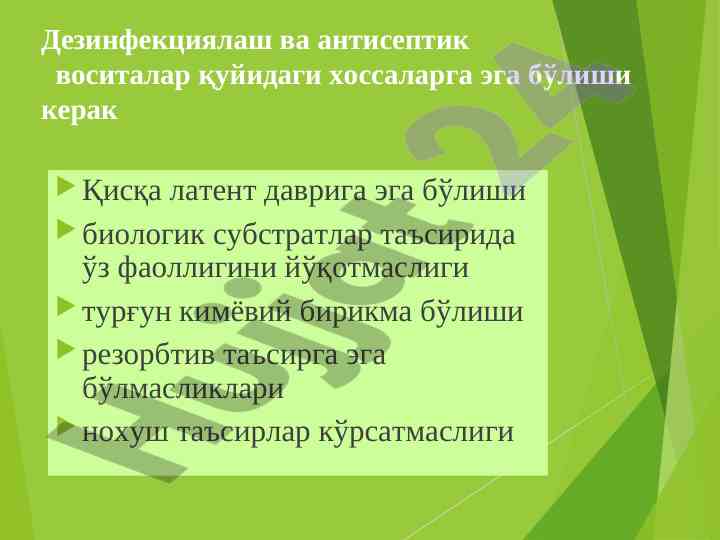 Дезинфекциялаш ва антисептик воситалар қуйидаги хоссаларга эга бўлиши керак

Қисқа латент даврига эга бўлиши

биологик субстратлар таъсирида ўз фаоллигини йўқотмаслиги

турғун кимёвий бирикма бўлиши

резорбтив таъсирга эга бўлмасликлари

нохуш таъсирлар кўрсатмаслиги

Hujjat24